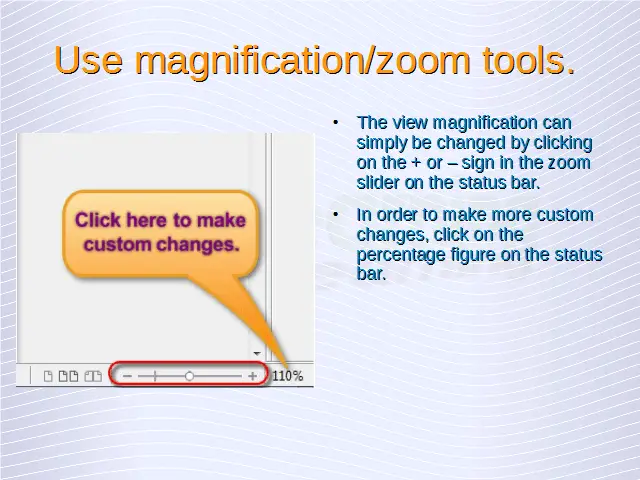 Use magnification/zoom tools.

Click here to make custom changes.

− +

110%

• The view magnification can simply be changed by clicking on the + or – sign in the zoom slider on the status bar.

• In order to make more custom changes, click on the percentage figure on the status bar.